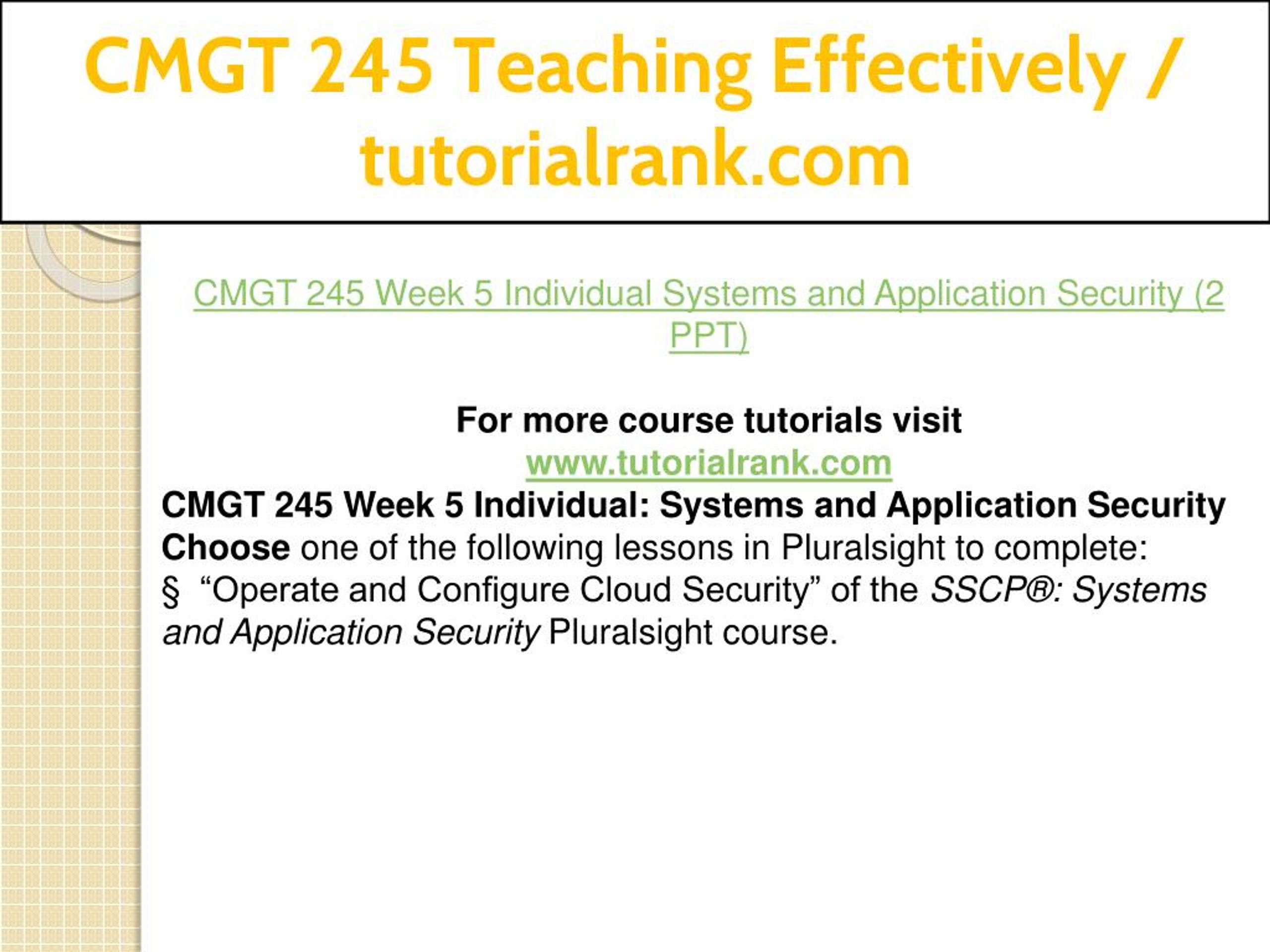 CMGT 245 Teaching Effectively / tutorialrank.com

CMGT 245 Week 5 Individual Systems and Application Security (2 PPT)

For more course tutorials visit
www.tutorialrank.com
CMGT 245 Week 5 Individual: Systems and Application Security
Choose one of the following lessons in Pluralsight to complete:
§ “Operate and Configure Cloud Security” of the SSCP®: Systems and Application Security Pluralsight course.